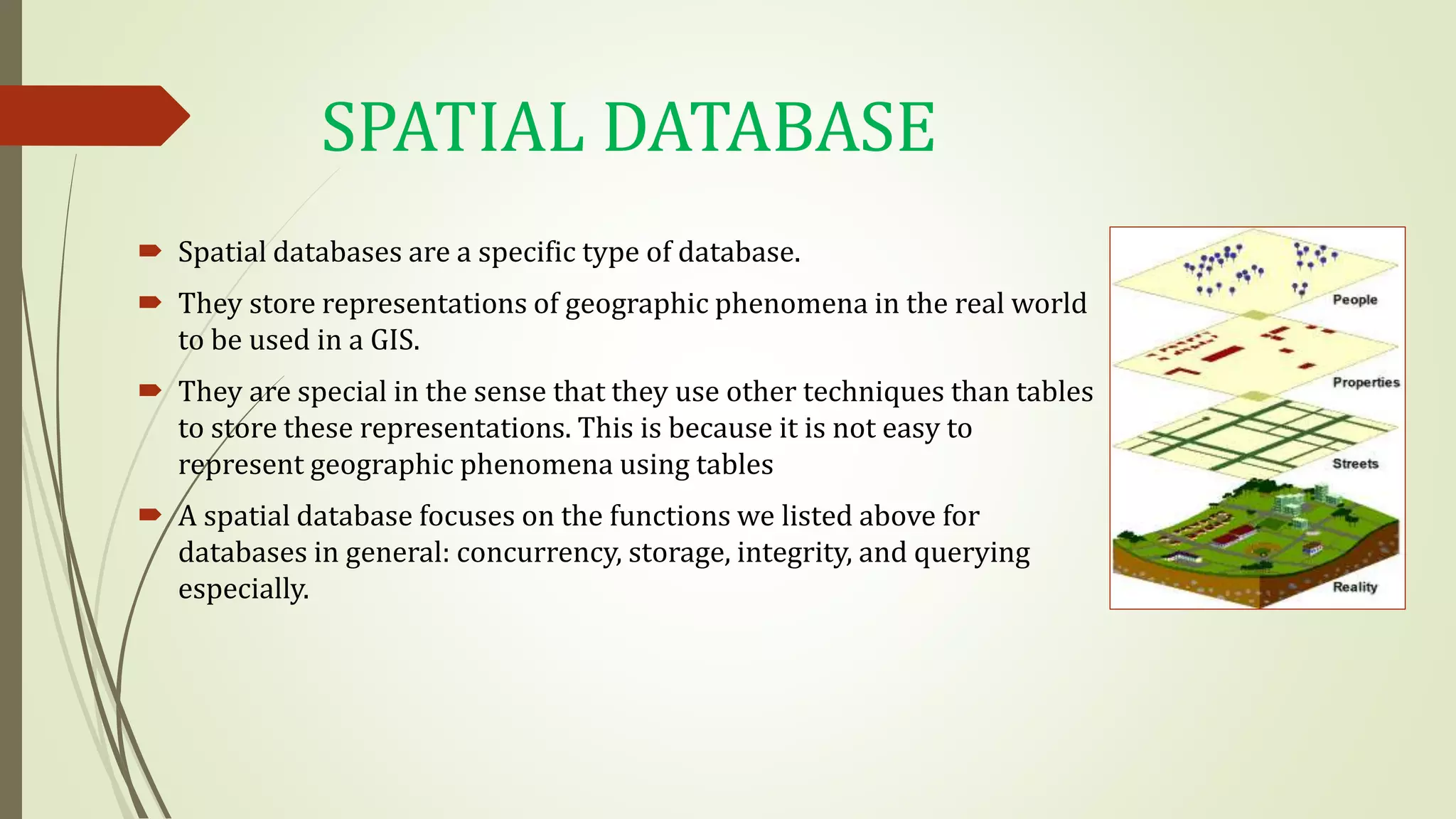 SPATIAL DATABASE

Spatial databases are a specific type of database.

They store representations of geographic phenomena in the real world to be used in a GIS.

They are special in the sense that they use other techniques than tables to store these representations. This is because it is not easy to represent geographic phenomena using tables

A spatial database focuses on the functions we listed above for databases in general: concurrency, storage, integrity, and querying especially.

People
Properties
Streets
Reality